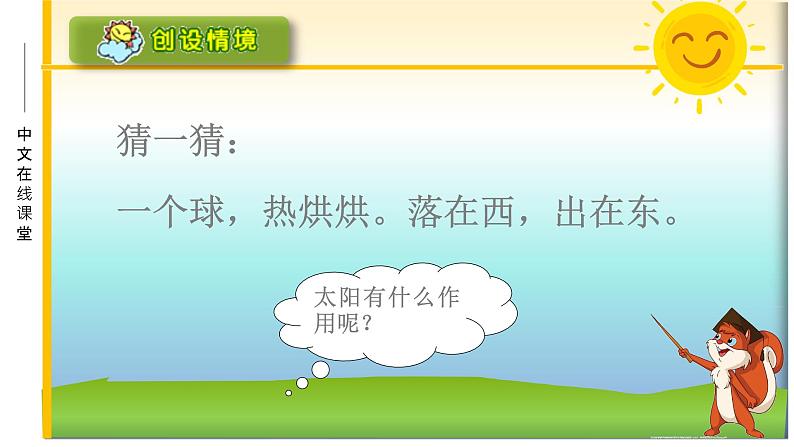 中文在线课堂

创设情境

猜一猜：

一个球，热烘烘。落在西，出在东。

太阳有什么作用呢？